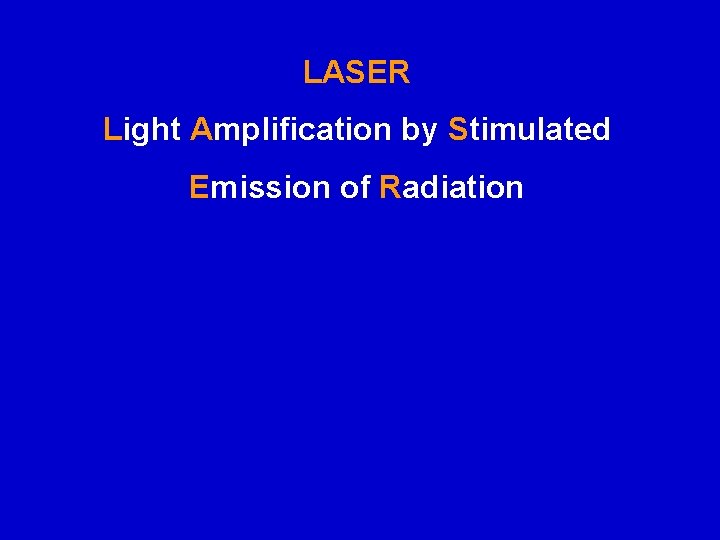 LASER

Light Amplification by Stimulated

Emission of Radiation